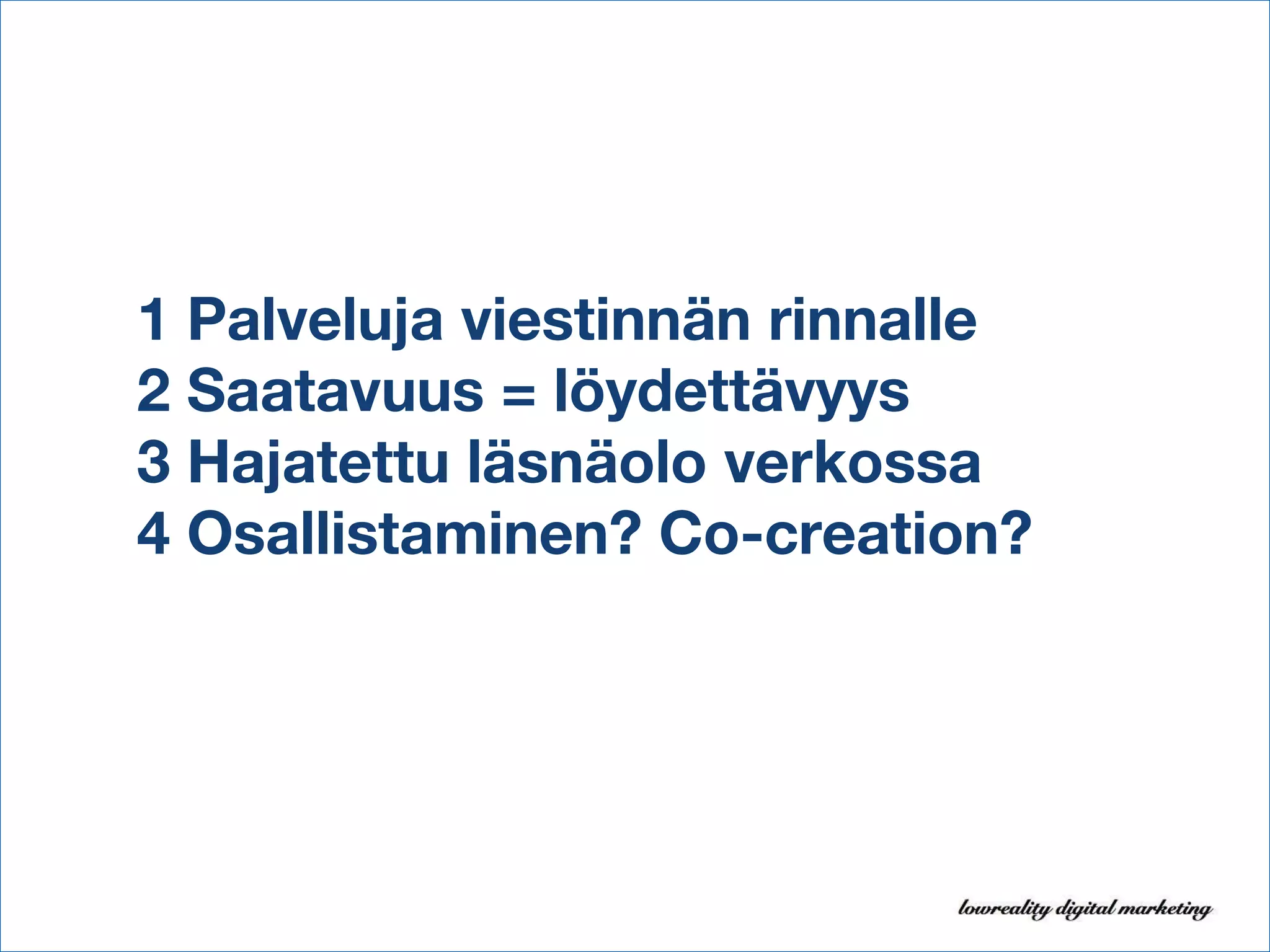 1 Palveluja viestinnän rinnalle
2 Saatavuus = löydettävyys
3 Hajatettu läsnäolo verkossa
4 Osallistaminen? Co-creation?

lowreality digital marketing